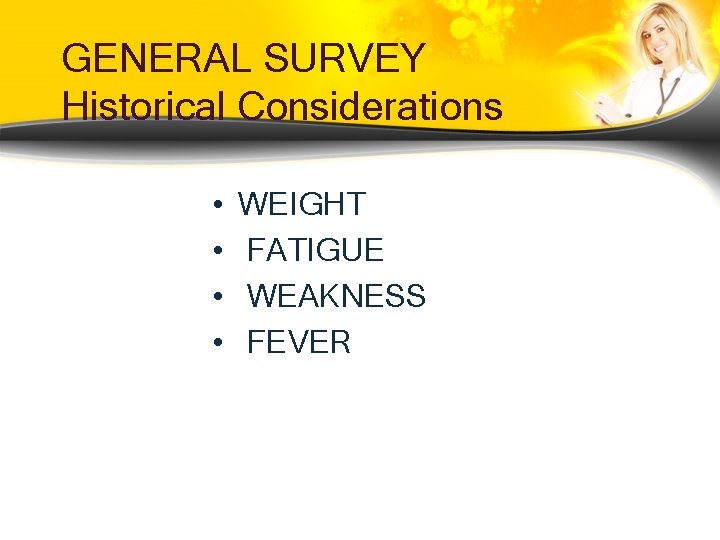 GENERAL SURVEY
Historical Considerations

• WEIGHT
• FATIGUE
• WEAKNESS
• FEVER